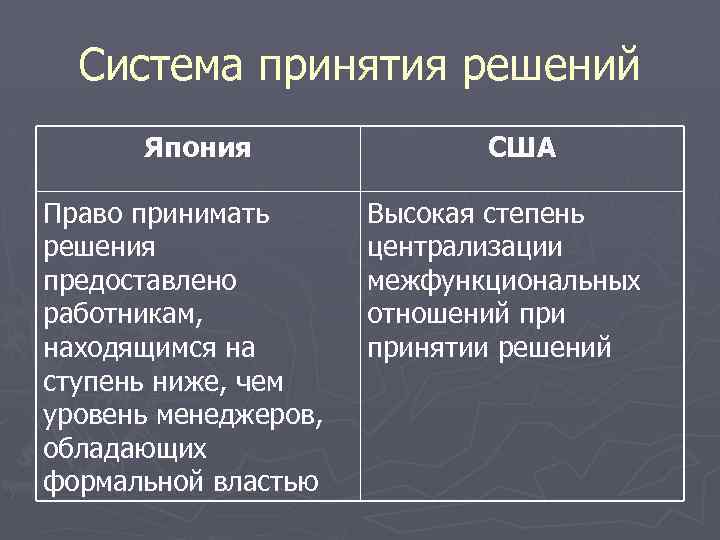 Система принятия решений

| Япония | США |
|---|---|
| Право принимать решения предоставлено работникам, находящимся на ступень ниже, чем уровень менеджеров, обладающих формальной властью | Высокая степень централизации межфункциональных отношений при принятии решений |